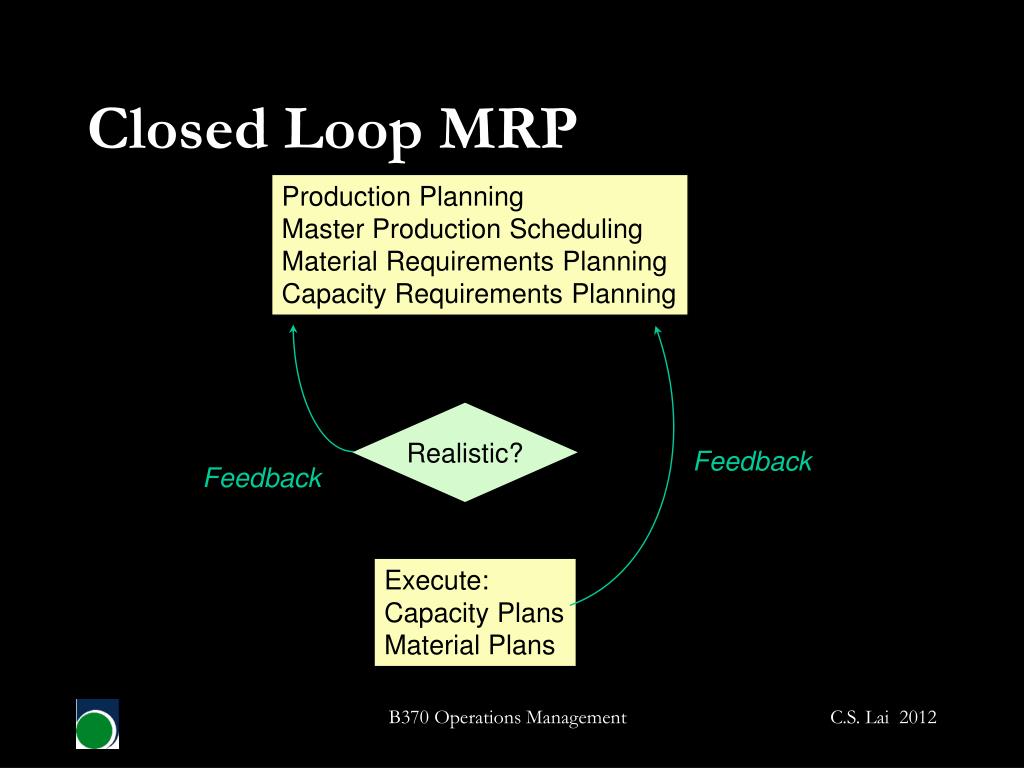 Closed Loop MRP

Production Planning
Master Production Scheduling
Material Requirements Planning
Capacity Requirements Planning

Realistic?

Feedback

Feedback

Execute:
Capacity Plans
Material Plans

B370 Operations Management

C.S. Lai 2012